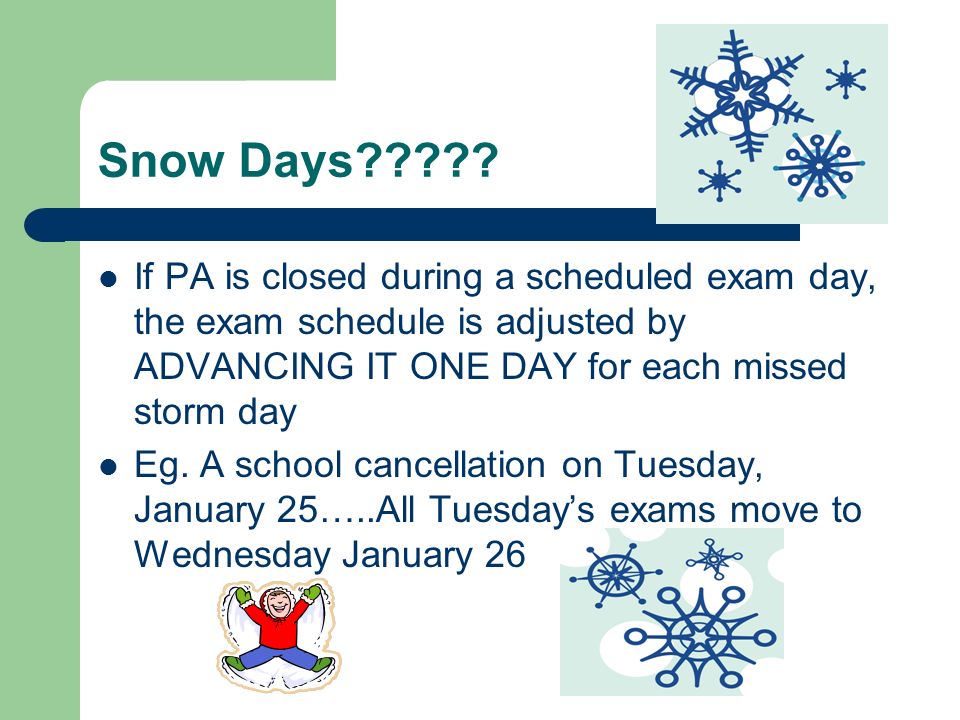 Snow Days?????

- If PA is closed during a scheduled exam day, the exam schedule is adjusted by ADVANCING IT ONE DAY for each missed storm day
- Eg. A school cancellation on Tuesday, January 25…..All Tuesday’s exams move to Wednesday January 26